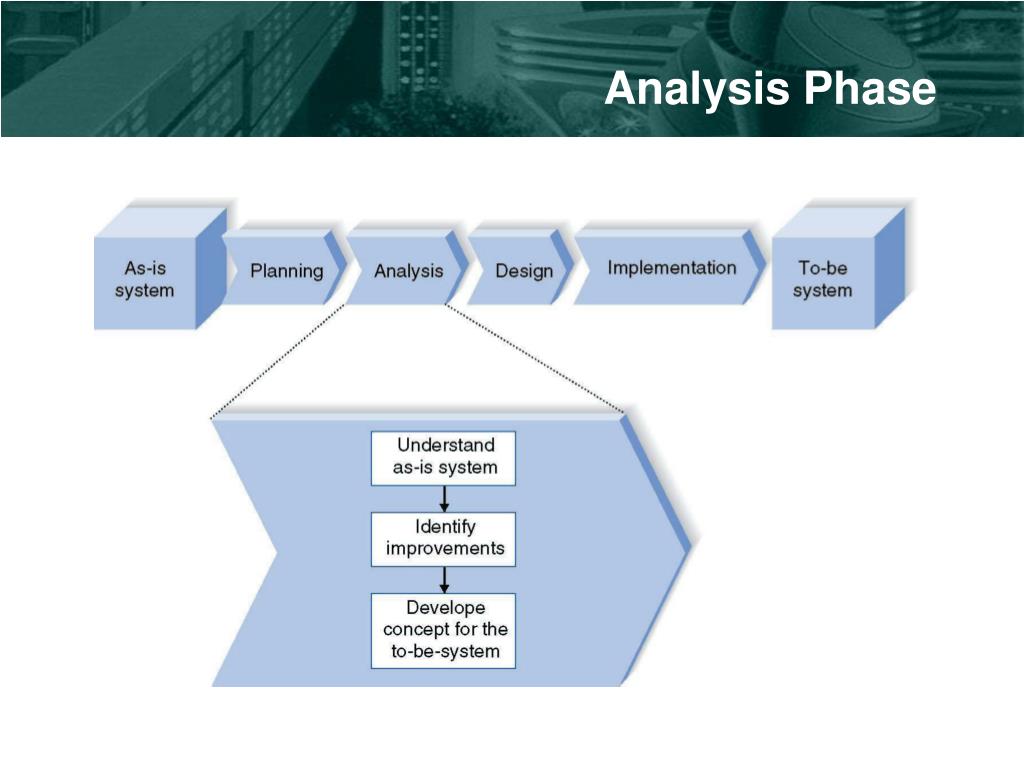 Analysis Phase

As-is system

Planning

Analysis

Design

Implementation

To-be system

Understand as-is system

Identify improvements

Develope concept for the to-be-system